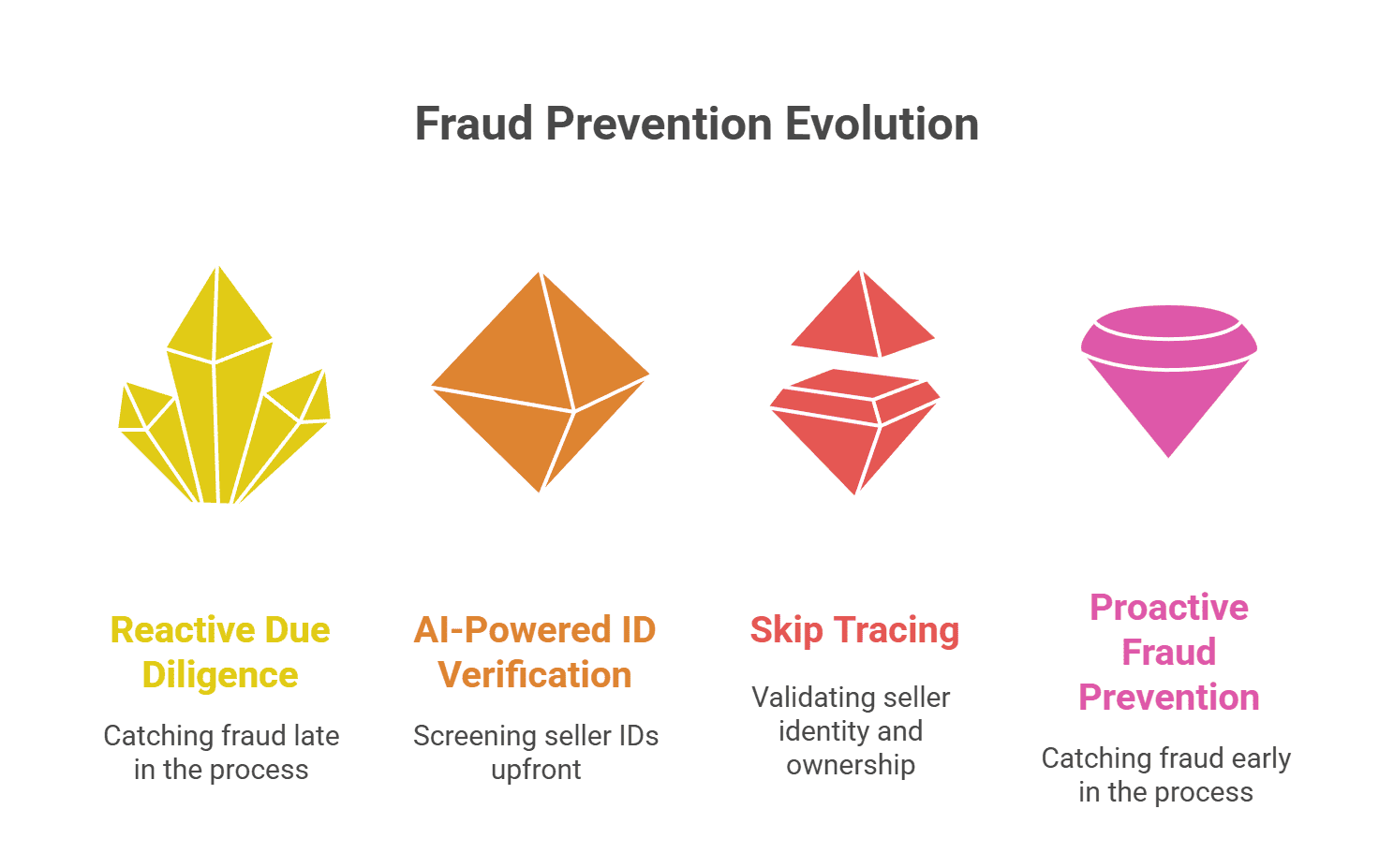 Fraud Prevention Evolution

Reactive Due Diligence

Catching fraud late in the process

AI-Powered ID Verification

Screening seller IDs upfront

Skip Tracing

Validating seller identity and ownership

Proactive Fraud Prevention

Catching fraud early in the process